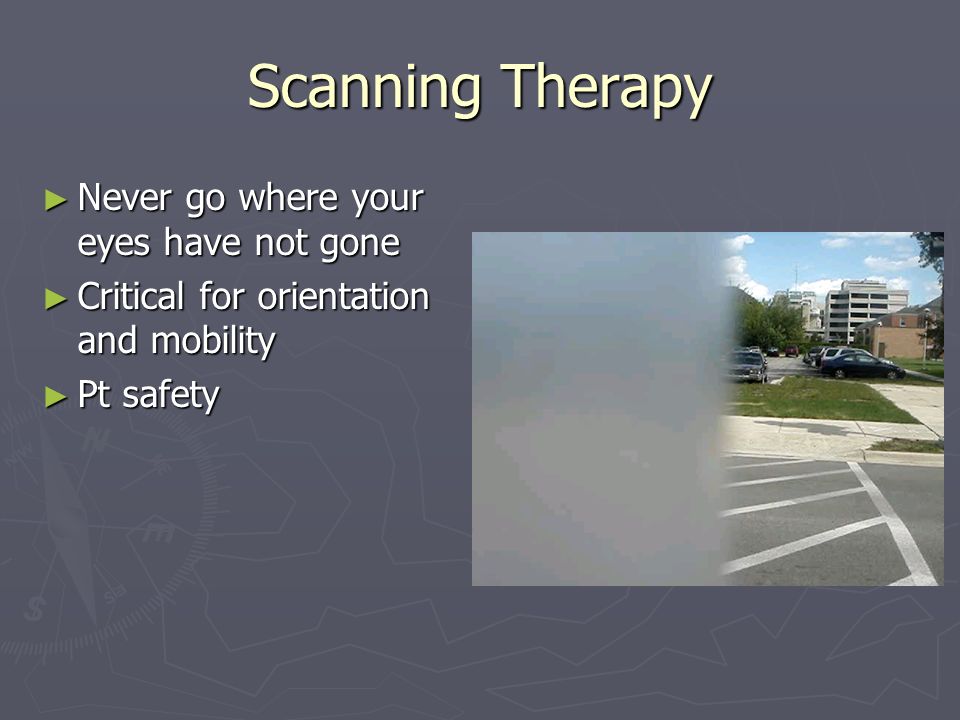 Scanning Therapy

► Never go where your eyes have not gone
► Critical for orientation and mobility
► Pt safety